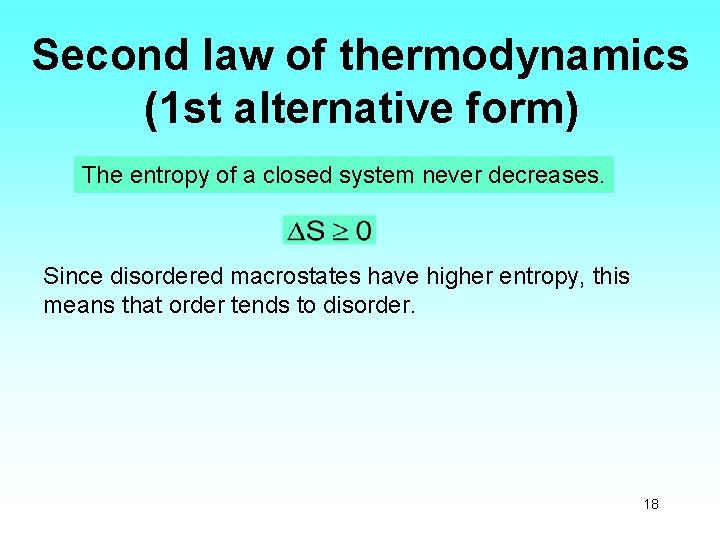 Second law of thermodynamics (1st alternative form)

The entropy of a closed system never decreases.

$\Delta S \geq 0$

Since disordered macrostates have higher entropy, this means that order tends to disorder.

18